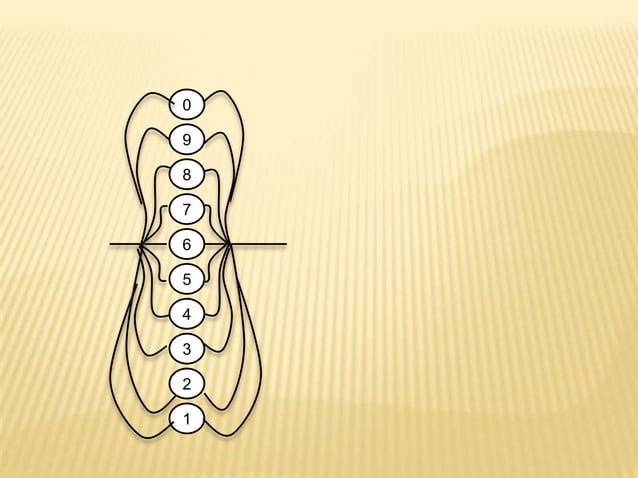 0
9
8
7
6
5
4
3
2
1